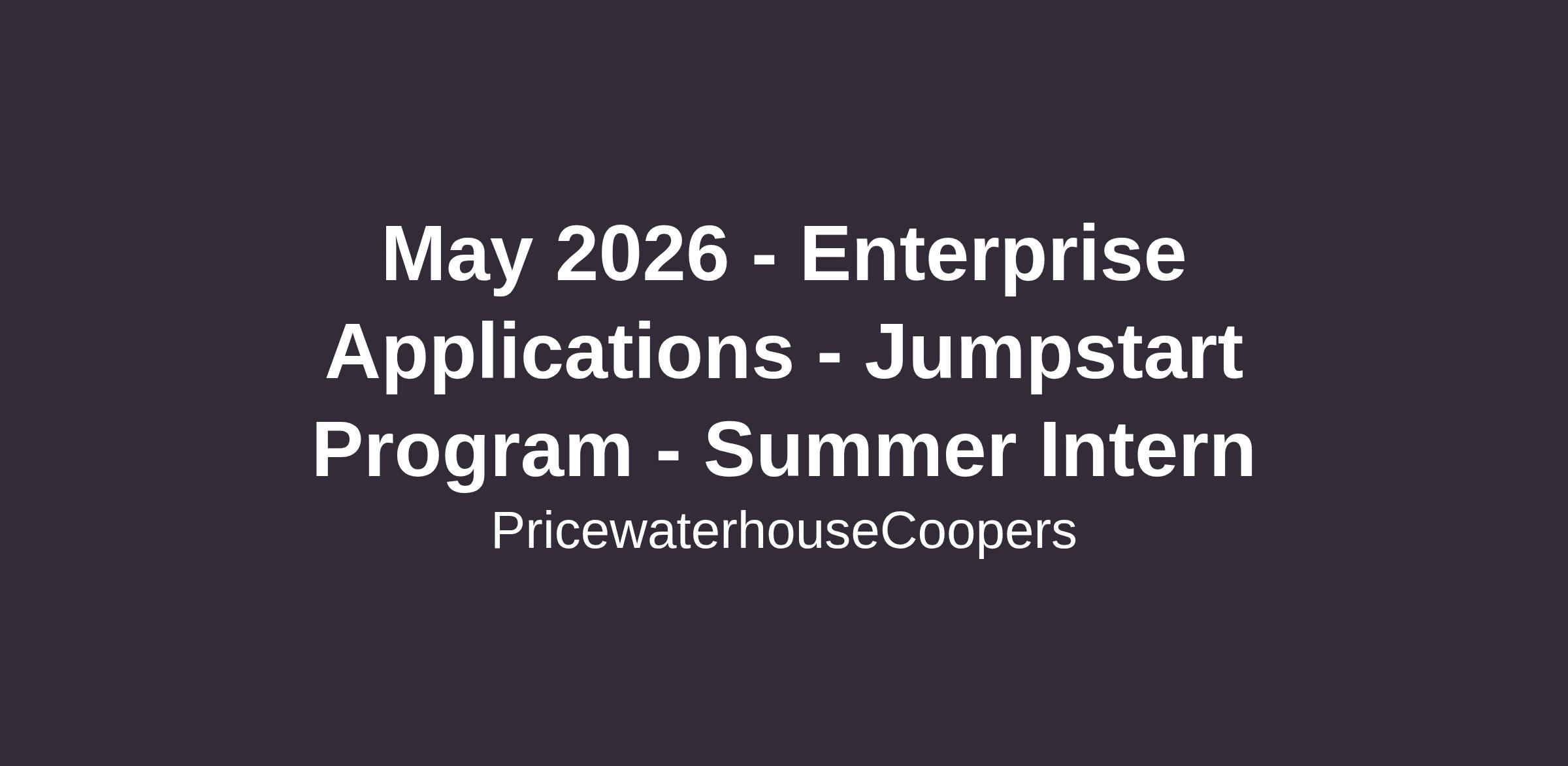 May 2026 - Enterprise Applications - Jumpstart Program - Summer Intern

PricewaterhouseCoopers